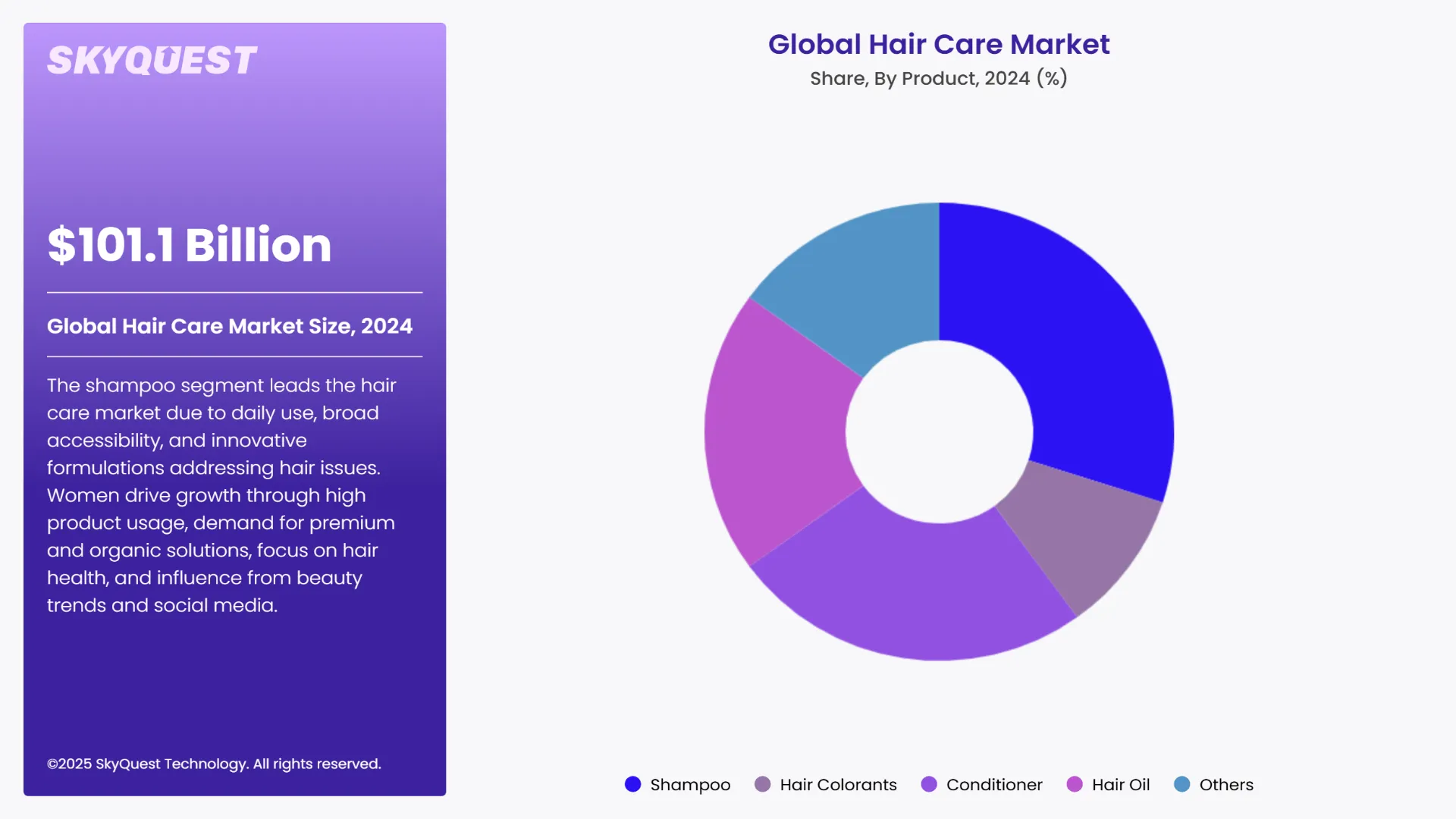 SKYQUEST

$101.1 Billion

Global Hair Care Market Size, 2024

The shampoo segment leads the hair care market due to daily use, broad accessibility, and innovative formulations addressing hair issues. Women drive growth through high product usage, demand for premium and organic solutions, focus on hair health, and influence from beauty trends and social media.

©2025 SkyQuest Technology. All rights reserved.

Global Hair Care Market

Share, By Product, 2024 (%)

Shampoo Hair Colorants Conditioner Hair Oil Others